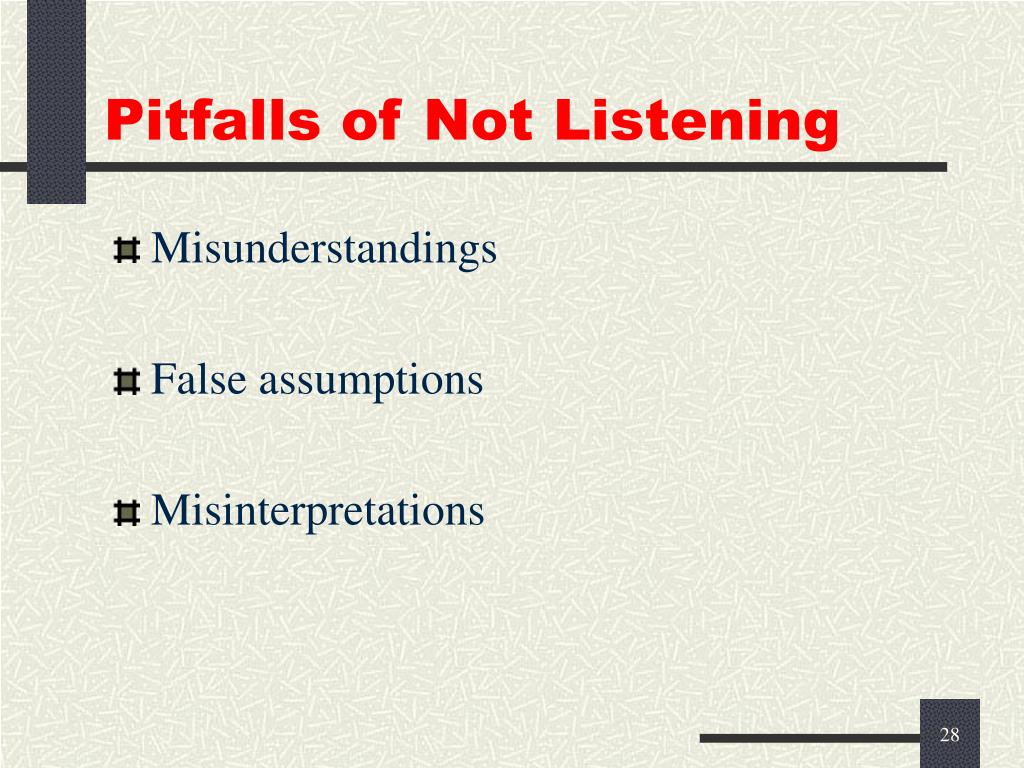 Pitfalls of Not Listening

Misunderstandings

False assumptions

Misinterpretations

28